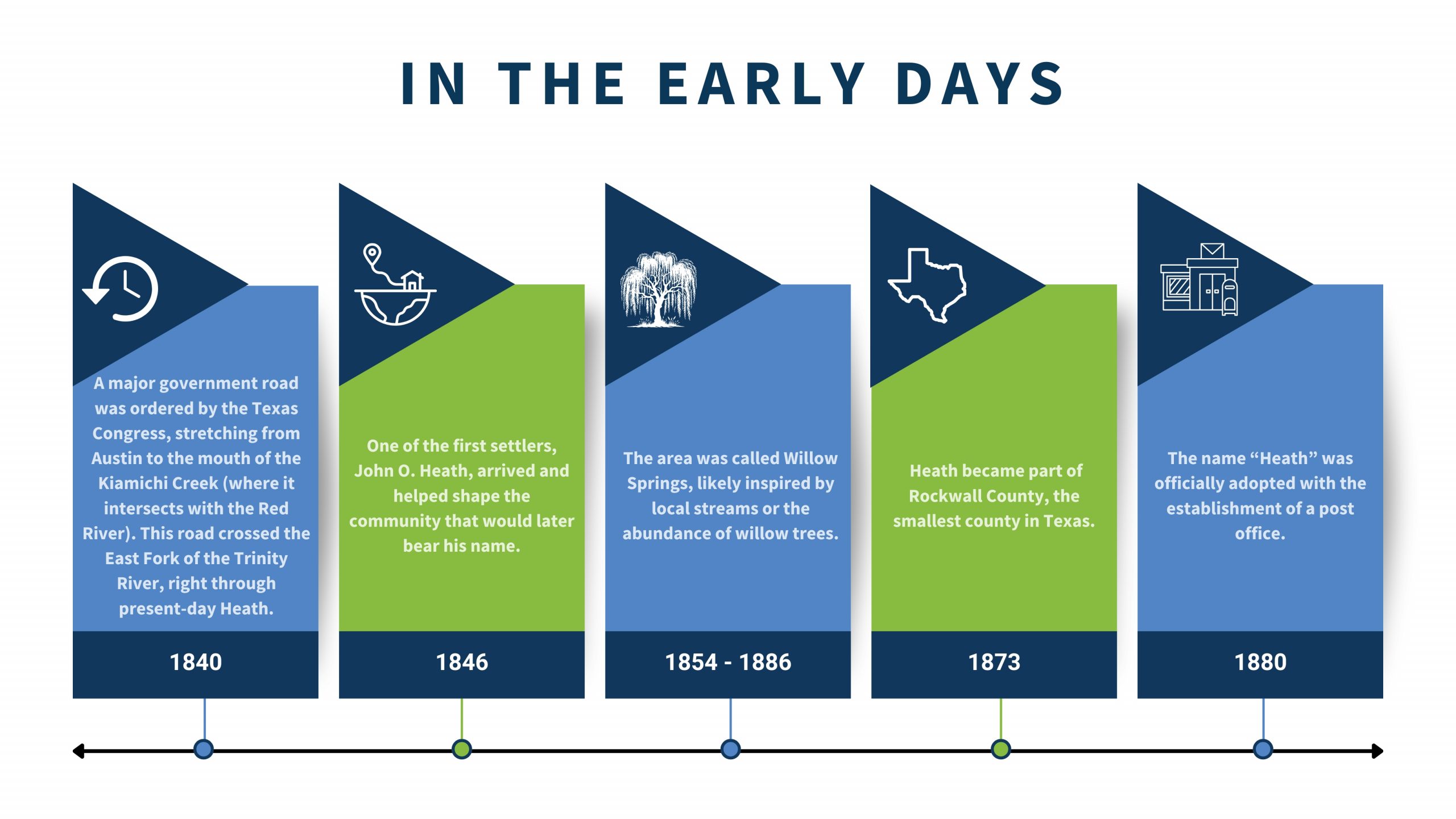 IN THE EARLY DAYS

A major government road was ordered by the Texas Congress, stretching from Austin to the mouth of the Kiamichi Creek (where it intersects with the Red River). This road crossed the East Fork of the Trinity River, right through present-day Heath.

1840

One of the first settlers, John O. Heath, arrived and helped shape the community that would later bear his name.

1846

The area was called Willow Springs, likely inspired by local streams or the abundance of willow trees.

1854 - 1886

Heath became part of Rockwall County, the smallest county in Texas.

1873

The name “Heath” was officially adopted with the establishment of a post office.

1880